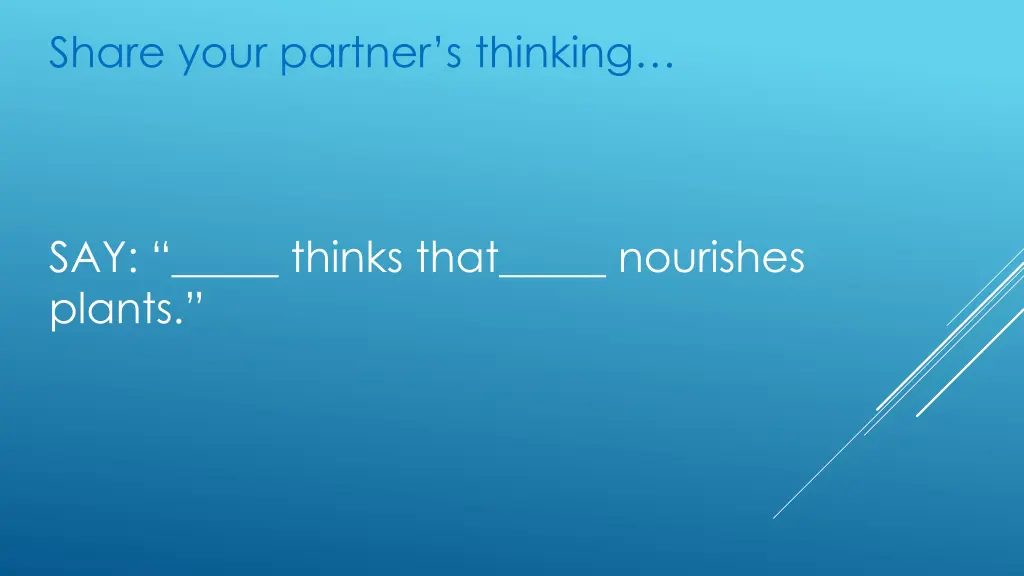 Share your partner’s thinking…

SAY: “_____ thinks that_____ nourishes plants.”